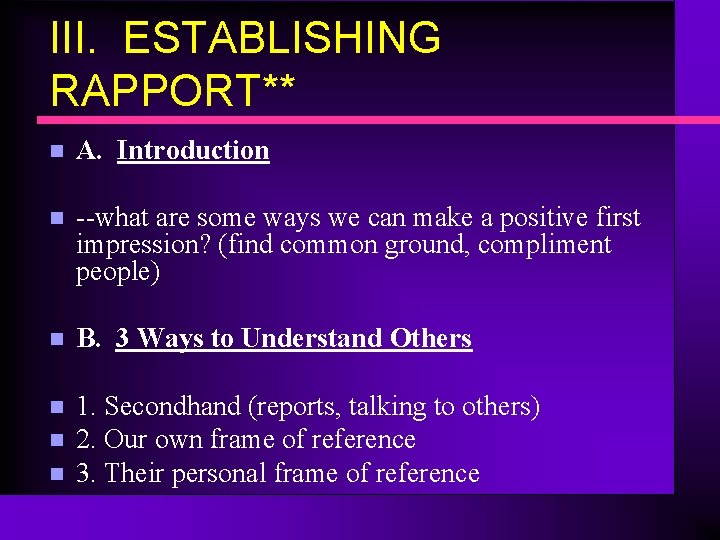 III. ESTABLISHING RAPPORT**

A. Introduction

--what are some ways we can make a positive first impression? (find common ground, compliment people)

B. 3 Ways to Understand Others

1. Secondhand (reports, talking to others)
2. Our own frame of reference
3. Their personal frame of reference